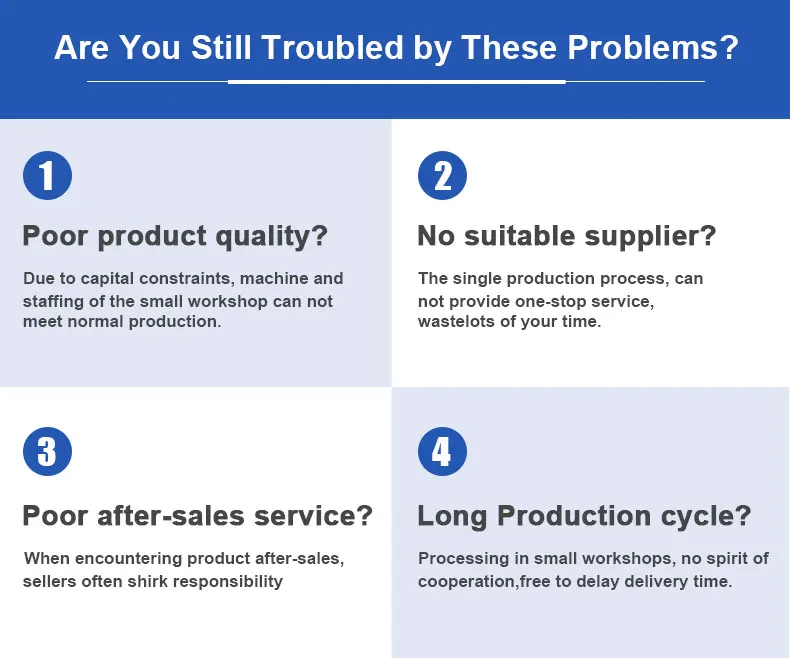 Are You Still Troubled by These Problems?

1

Poor product quality?

Due to capital constraints, machine and staffing of the small workshop can not meet normal production.

2

No suitable supplier?

The single production process, can not provide one-stop service, wastelots of your time.

3

Poor after-sales service?

When encountering product after-sales, sellers often shirk responsibility

4

Long Production cycle?

Processing in small workshops, no spirit of cooperation,free to delay delivery time.